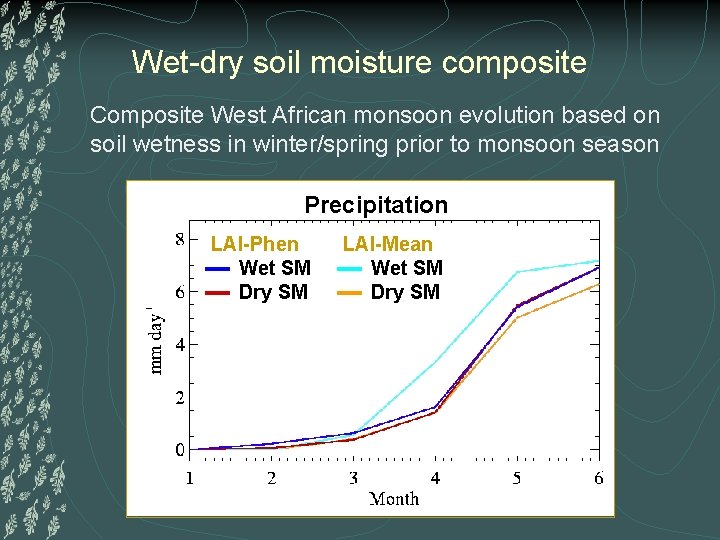 Wet-dry soil moisture composite

Composite West African monsoon evolution based on soil wetness in winter/spring prior to monsoon season

Precipitation

LAI-Phen
Wet SM
Dry SM

LAI-Mean
Wet SM
Dry SM

mm day$^{-1}$

8
6
4
2
0

1 2 3 4 5 6

Month